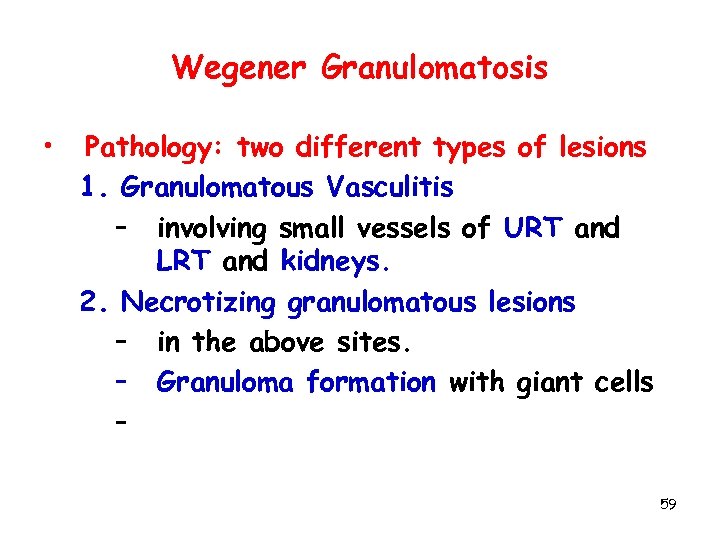 Wegener Granulomatosis

• Pathology: two different types of lesions

1. Granulomatous Vasculitis

– involving small vessels of URT and LRT and kidneys.

2. Necrotizing granulomatous lesions

– in the above sites.

– Granuloma formation with giant cells

–

59